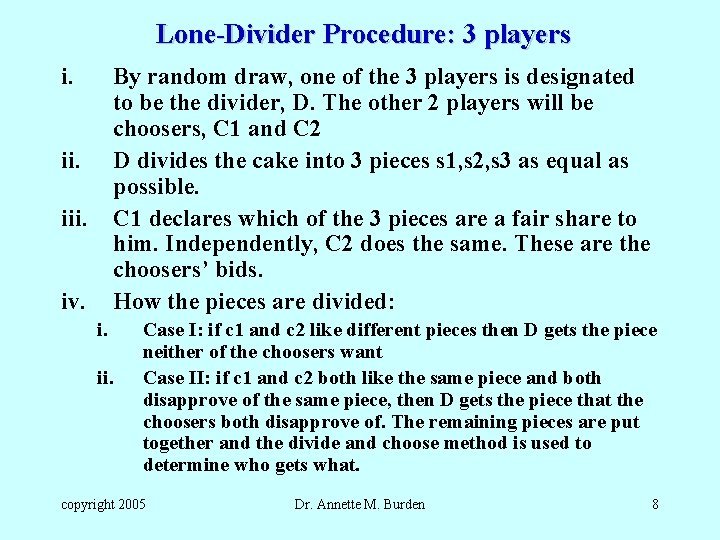 Lone-Divider Procedure: 3 players

i. By random draw, one of the 3 players is designated to be the divider, D. The other 2 players will be choosers, C1 and C2

ii. D divides the cake into 3 pieces s1,s2,s3 as equal as possible.

iii. C1 declares which of the 3 pieces are a fair share to him. Independently, C2 does the same. These are the choosers' bids.

iv. How the pieces are divided:

i. Case I: if c1 and c2 like different pieces then D gets the piece neither of the choosers want

ii. Case II: if c1 and c2 both like the same piece and both disapprove of the same piece, then D gets the piece that the choosers both disapprove of. The remaining pieces are put together and the divide and choose method is used to determine who gets what.

copyright 2005 Dr. Annette M. Burden 8